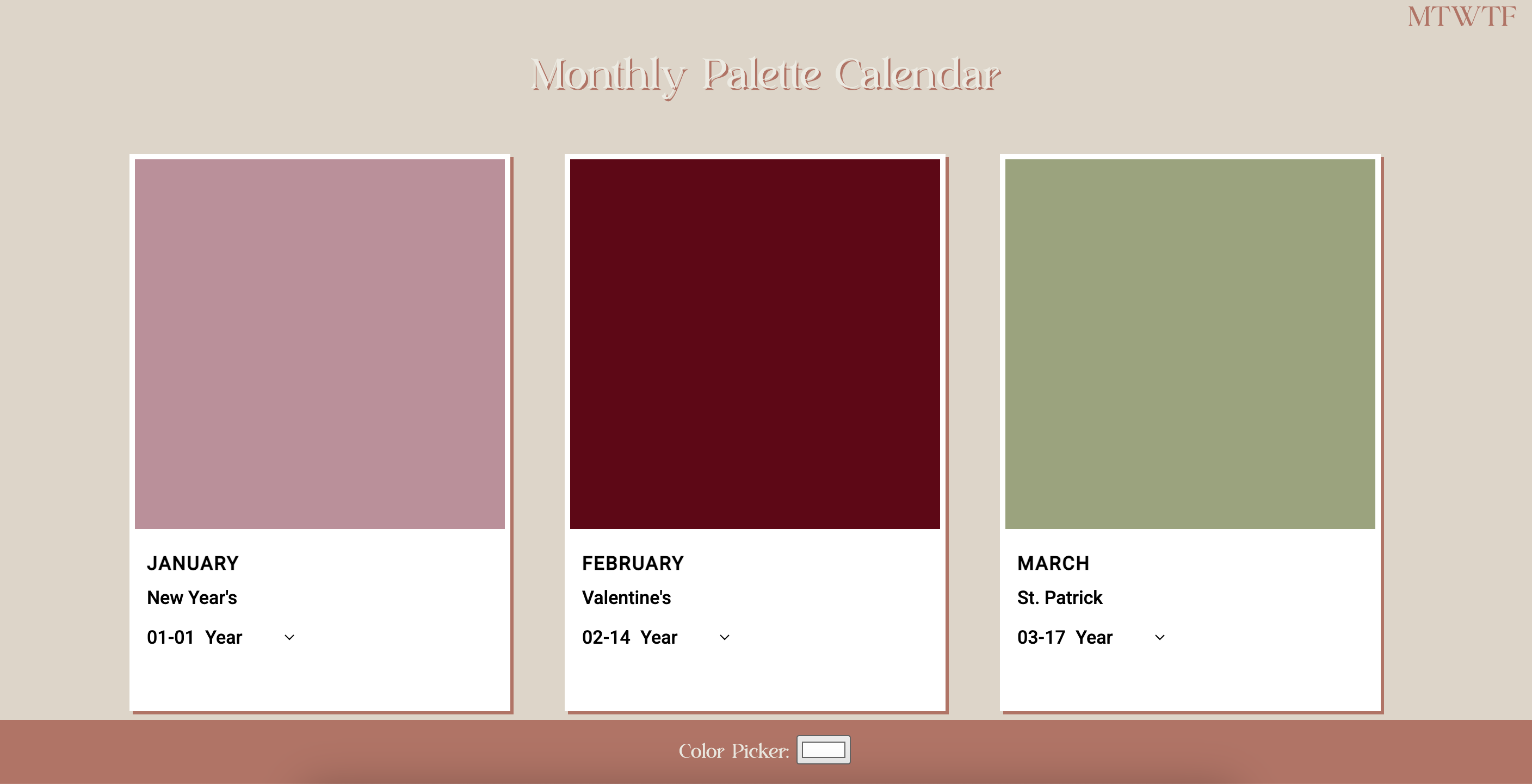 MTWTF

Monthly Palette Calendar

JANUARY

New Year's

01-01 Year

FEBRUARY

Valentine's

02-14 Year

MARCH

St. Patrick

03-17 Year

Color Picker: